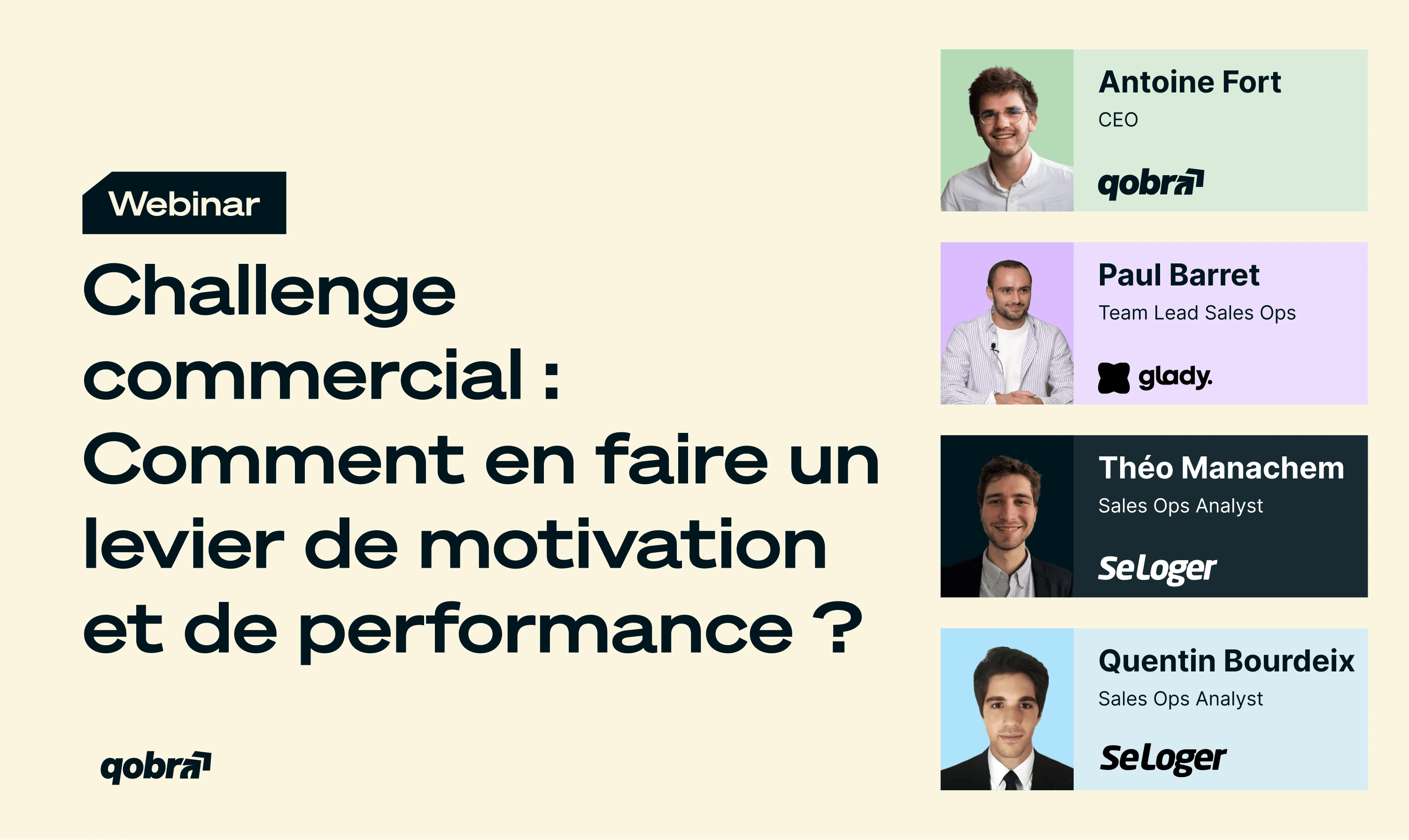 Webinar

Challenge commercial : Comment en faire un levier de motivation et de performance ?

qobra

Antoine Fort
CEO
qobra

Paul Barret
Team Lead Sales Ops
glady.

Théo Manachem
Sales Ops Analyst
SeLoger

Quentin Bourdeix
Sales Ops Analyst
SeLoger